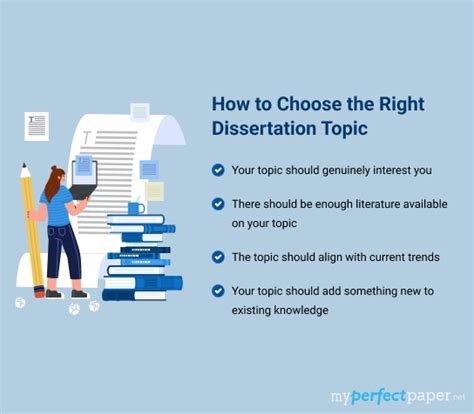 How to Choose the Right Dissertation Topic

Your topic should genuinely interest you

There should be enough literature available on your topic

The topic should align with current trends

Your topic should add something new to existing knowledge

myperfectpaper.net